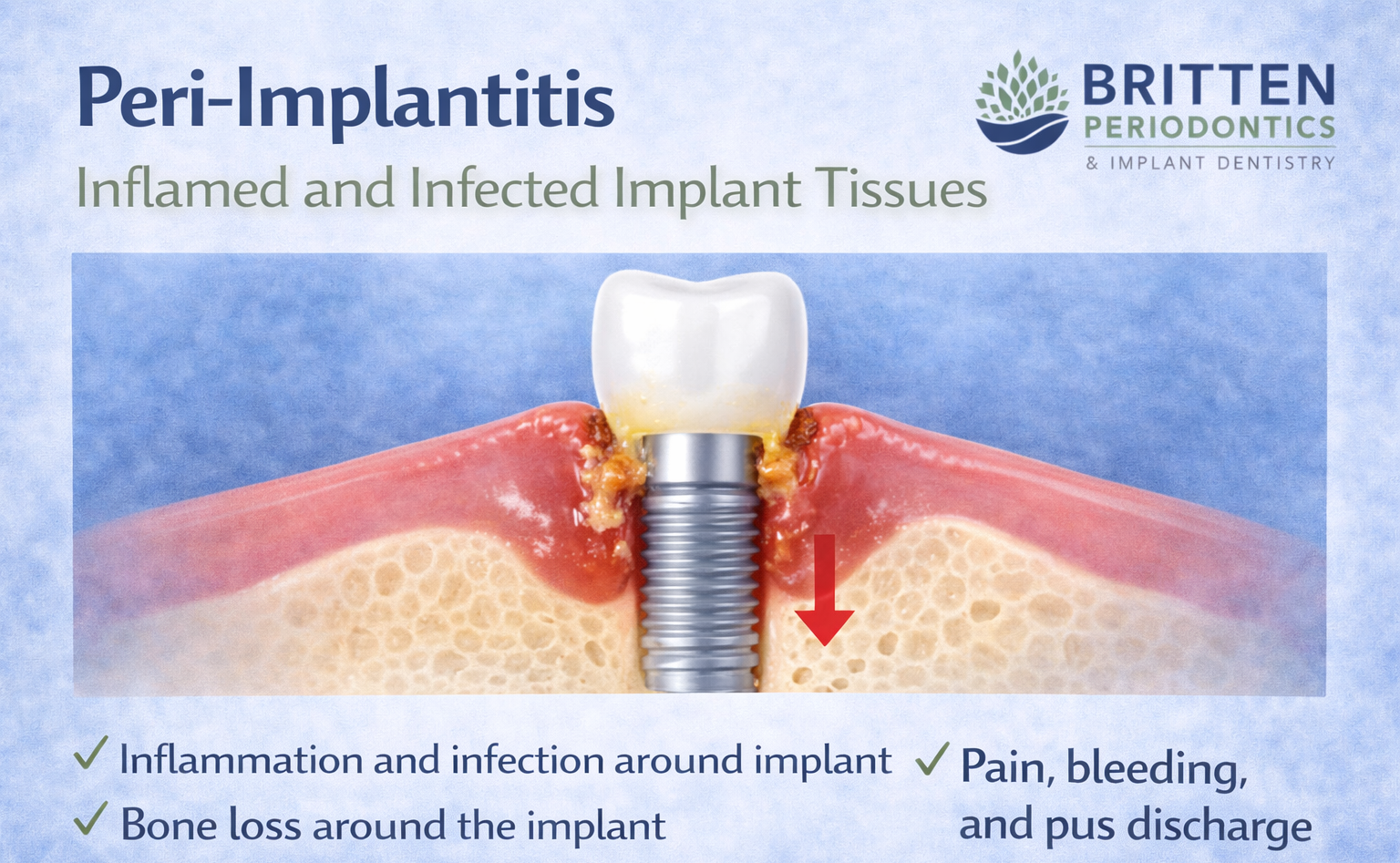 Peri-Implantitis
Inflamed and Infected Implant Tissues

BRITTEN
PERIODONTICS
& IMPLANT DENTISTRY

✓ Inflammation and infection around implant
✓ Bone loss around the implant

✓ Pain, bleeding, and pus discharge